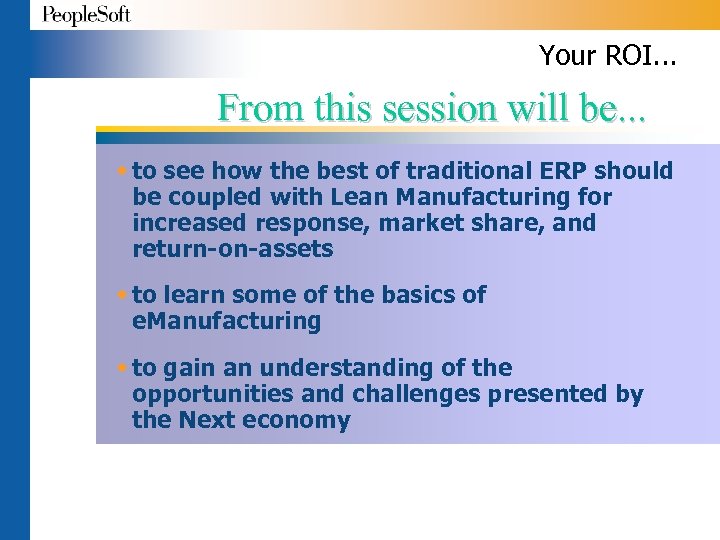 PeopleSoft

Your ROI...

From this session will be...

• to see how the best of traditional ERP should be coupled with Lean Manufacturing for increased response, market share, and return-on-assets

• to learn some of the basics of eManufacturing

• to gain an understanding of the opportunities and challenges presented by the Next economy